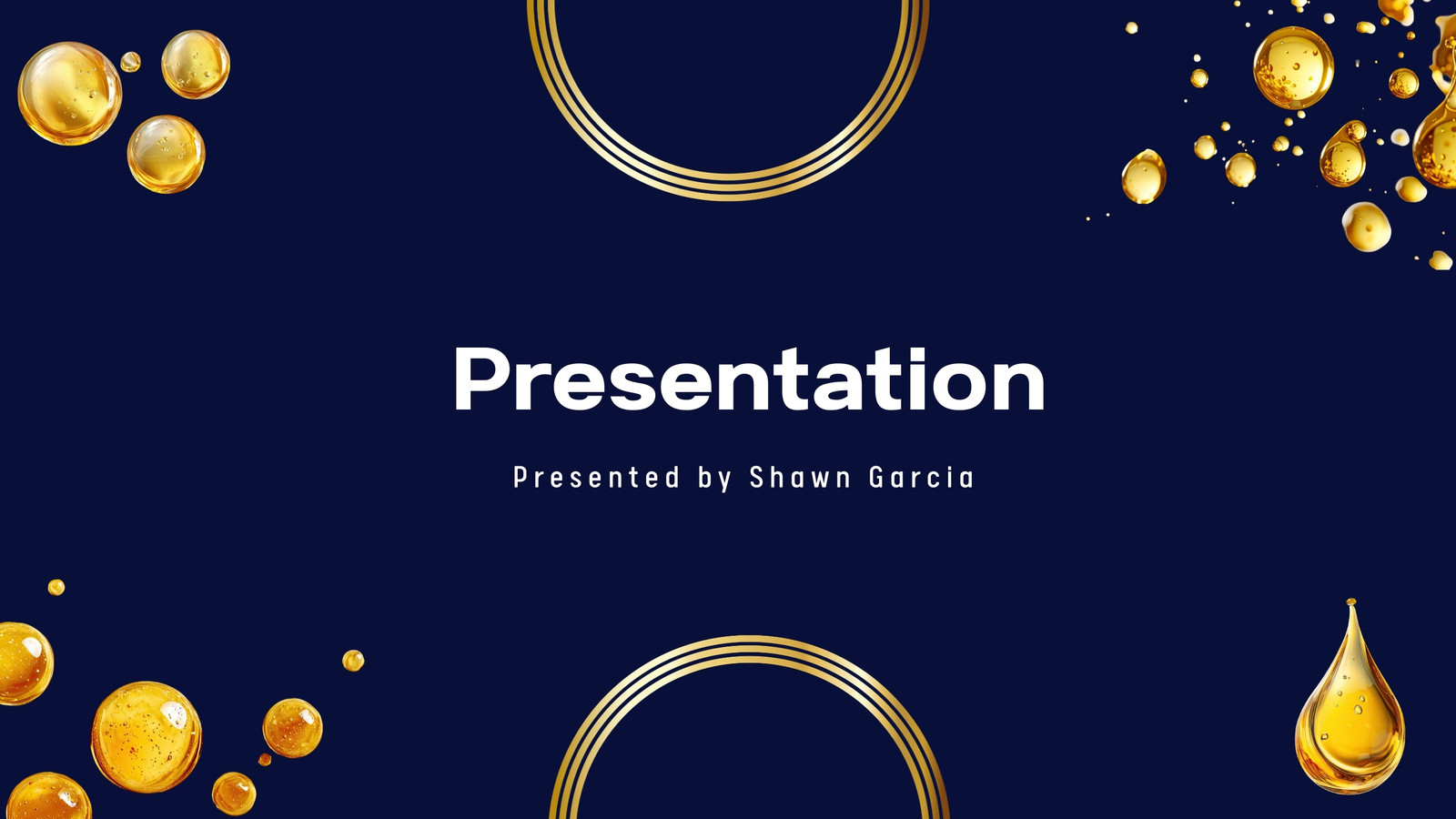 Presentation

Presented by Shawn Garcia